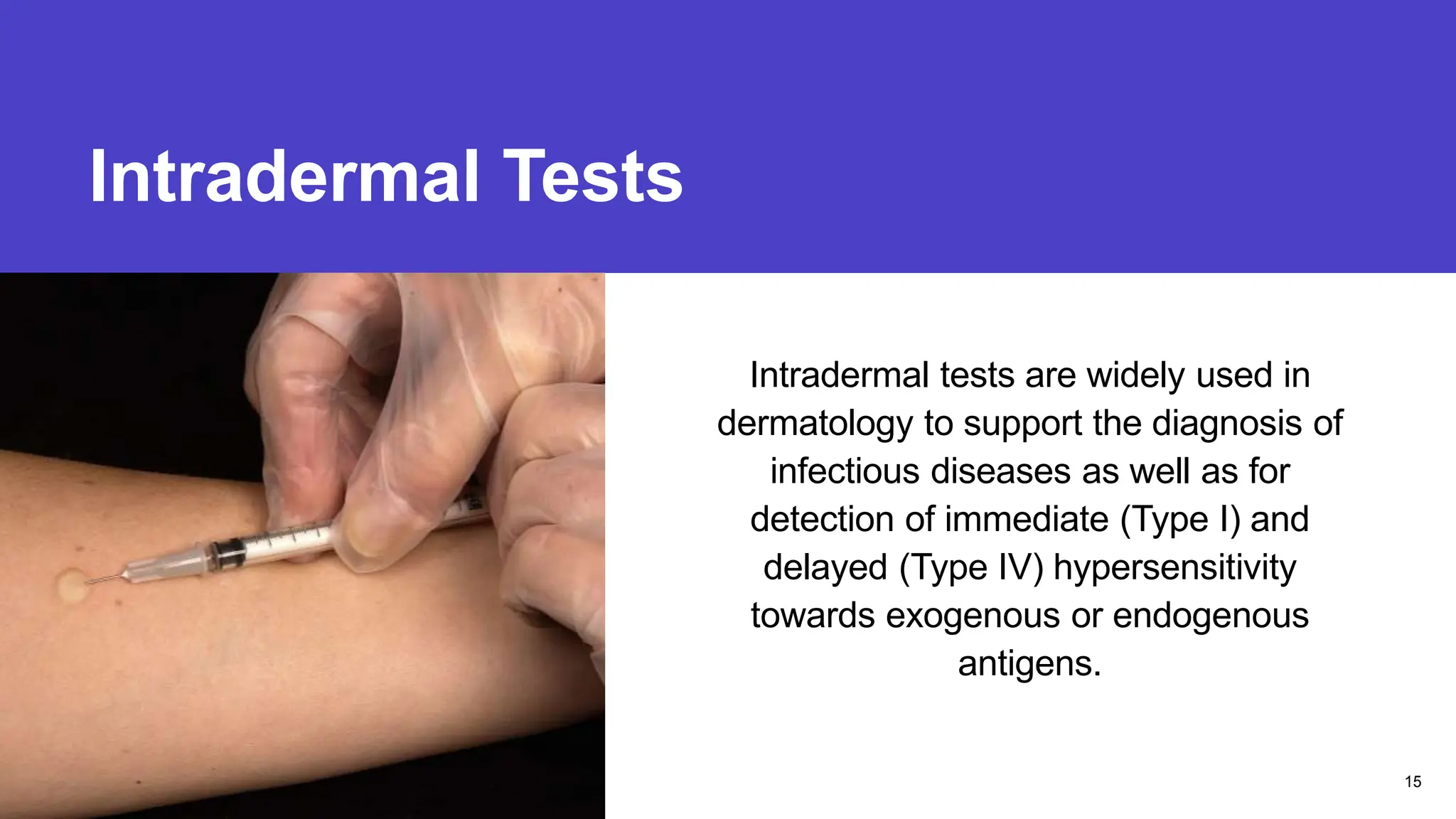 Intradermal Tests

Intradermal tests are widely used in dermatology to support the diagnosis of infectious diseases as well as for detection of immediate (Type I) and delayed (Type IV) hypersensitivity towards exogenous or endogenous antigens.

15